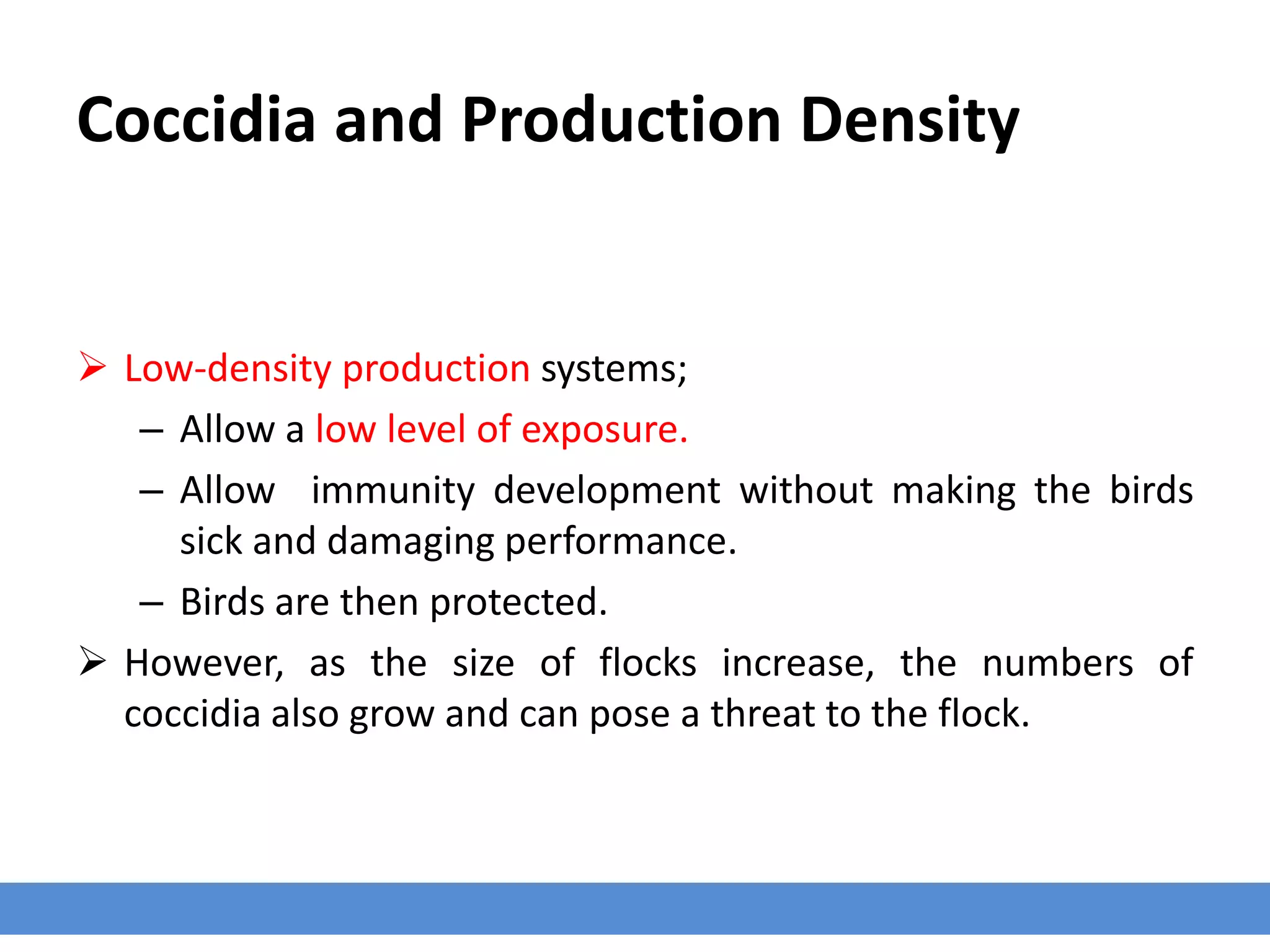 Coccidia and Production Density

➢ Low-density production systems;
– Allow a low level of exposure.
– Allow immunity development without making the birds sick and damaging performance.
– Birds are then protected.

➢ However, as the size of flocks increase, the numbers of coccidia also grow and can pose a threat to the flock.